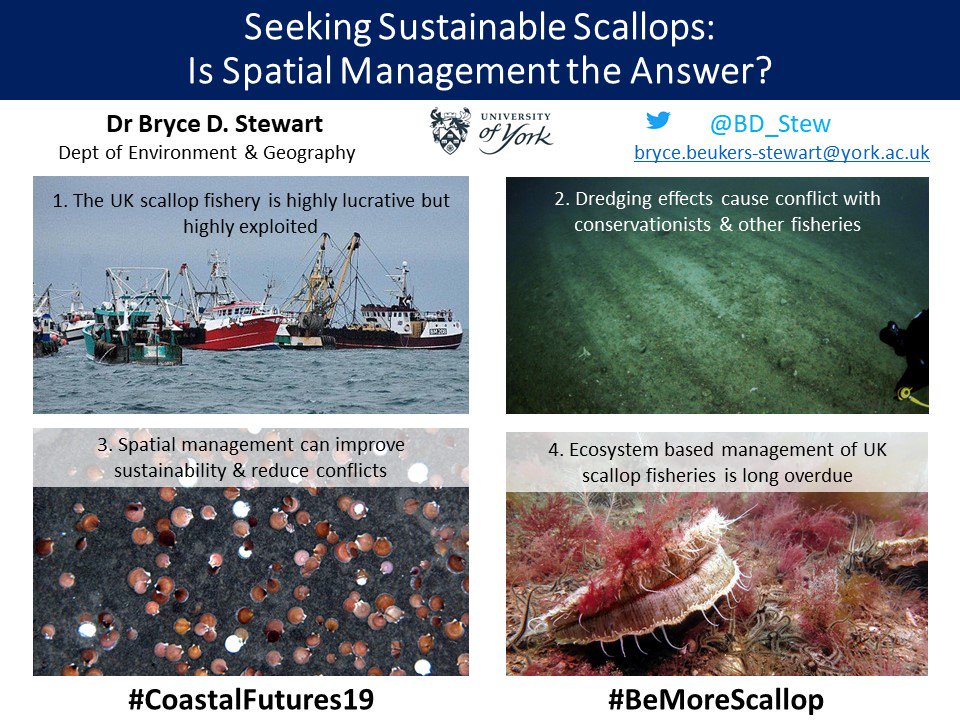 Seeking Sustainable Scallops:
Is Spatial Management the Answer?

Dr Bryce D. Stewart
Dept of Environment & Geography

UNIVERSITY of York

@BD_Stew
bryce.beukers-stewart@york.ac.uk

1. The UK scallop fishery is highly lucrative but highly exploited

2. Dredging effects cause conflict with conservationists & other fisheries

3. Spatial management can improve sustainability & reduce conflicts

4. Ecosystem based management of UK scallop fisheries is long overdue

#CoastalFutures19

#BeMoreScallop